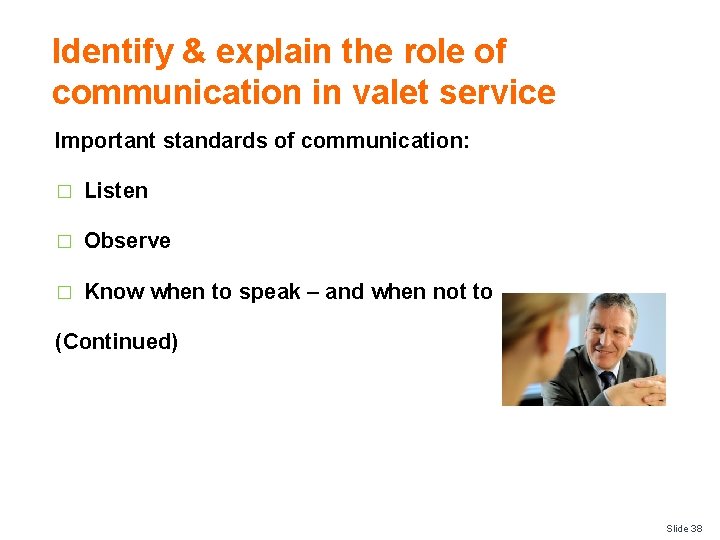 Identify & explain the role of communication in valet service

Important standards of communication:

□ Listen

□ Observe

□ Know when to speak – and when not to

(Continued)

Slide 38